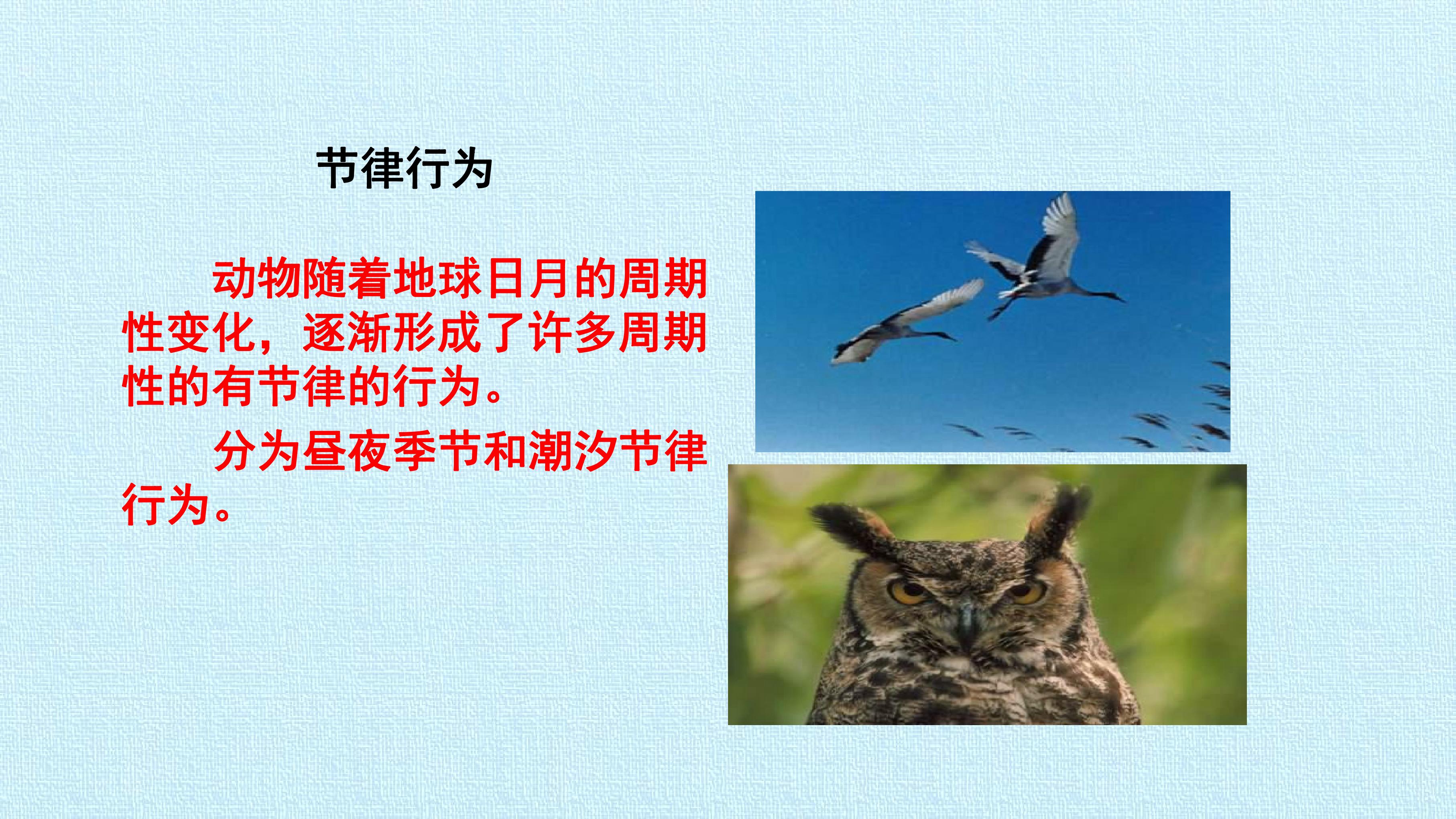 节律行为

动物随着地球日月的周期性变化，逐渐形成了许多周期性的有节律的行为。

分为昼夜季节和潮汐节律行为。